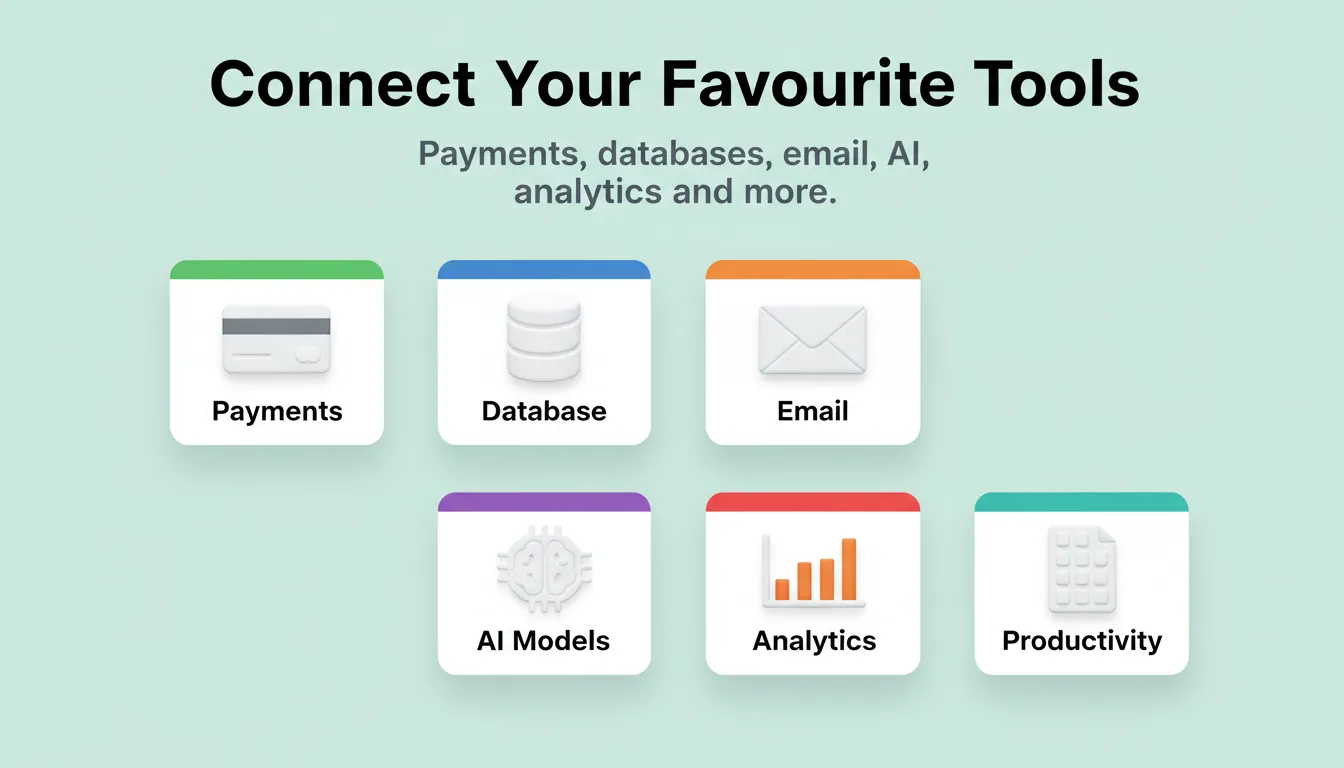 Connect Your Favourite Tools

Payments, databases, email, AI, analytics and more.

Payments

Database

Email

AI Models

Analytics

Productivity